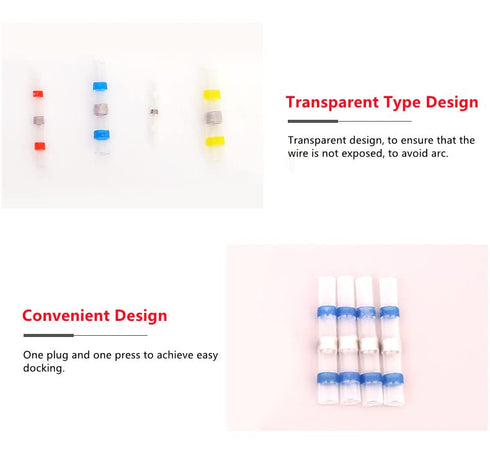 Transparent Type Design

Transparent design, to ensure that the wire is not exposed, to avoid arc.

Convenient Design

One plug and one press to achieve easy docking.